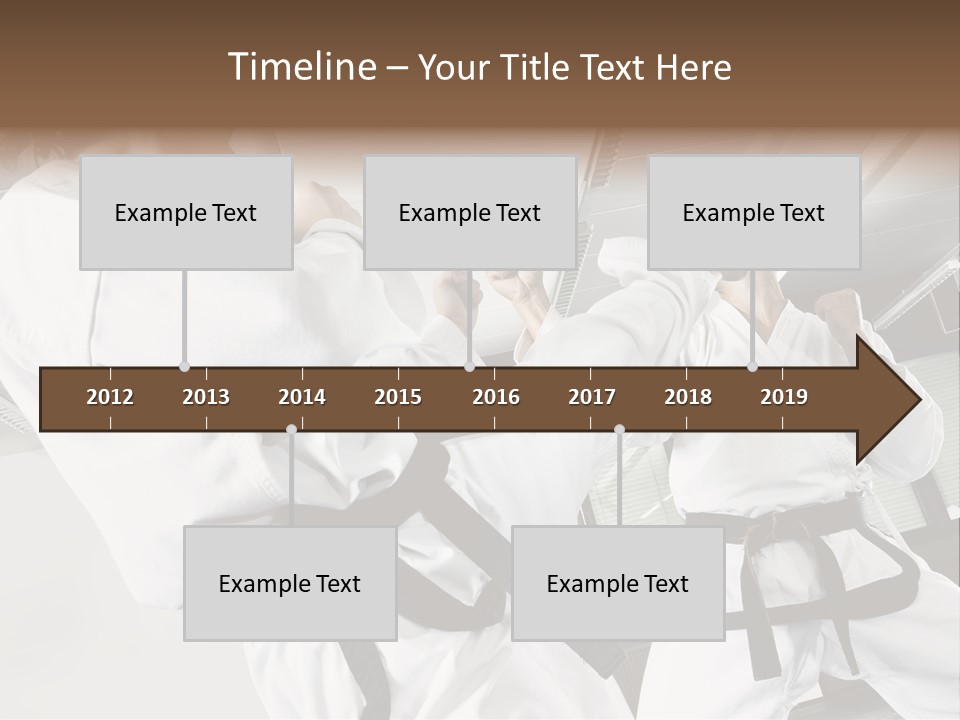 Timeline – Your Title Text Here

Example Text

Example Text

Example Text

2012 2013 2014 2015 2016 2017 2018 2019

Example Text

Example Text